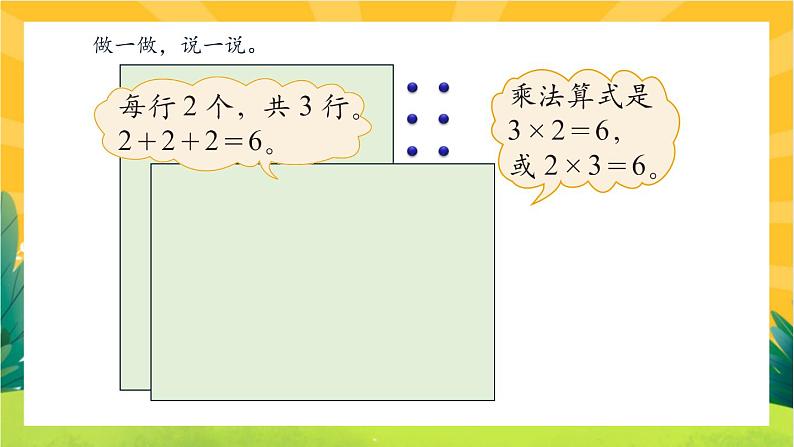 做一做，说一说。

每行 2 个，共 3 行。
$2+2+2=6$。

乘法算式是
$3\times2=6$，
或 $2\times3=6$。